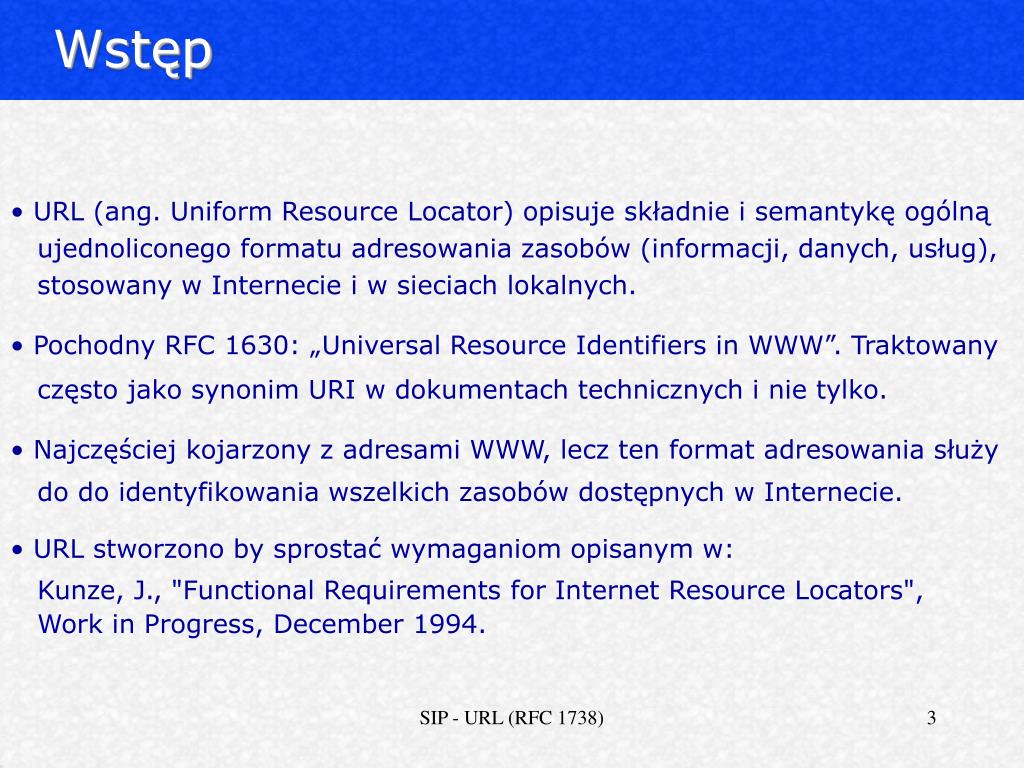 Wstęp

• URL (ang. Uniform Resource Locator) opisuje składnie i semantykę ogólną ujednoliconego formatu adresowania zasobów (informacji, danych, usług), stosowany w Internecie i w sieciach lokalnych.

• Pochodny RFC 1630: „Universal Resource Identifiers in WWW”. Traktowany często jako synonim URI w dokumentach technicznych i nie tylko.

• Najczęściej kojarzony z adresami WWW, lecz ten format adresowania służy do do identyfikowania wszelkich zasobów dostępnych w Internecie.

• URL stworzono by sprostać wymaganiom opisanym w:
Kunze, J., "Functional Requirements for Internet Resource Locators", Work in Progress, December 1994.

SIP - URL (RFC 1738)

3